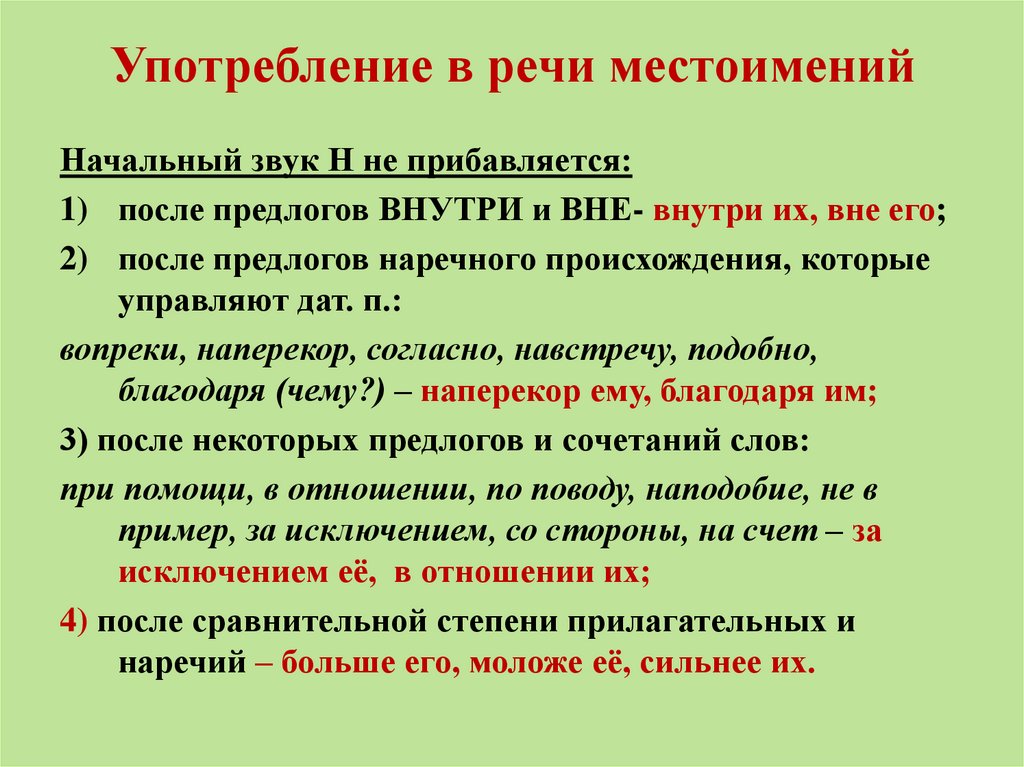 Употребление в речи местоимений

Начальный звук Н не прибавляется:

1) после предлогов ВНУТРИ и ВНЕ- внутри их, вне его;

2) после предлогов наречного происхождения, которые управляют дат. п.:

вопреки, наперекор, согласно, навстречу, подобно, благодаря (чему?) – наперекор ему, благодаря им;

3) после некоторых предлогов и сочетаний слов:

при помощи, в отношении, по поводу, наподобие, не в пример, за исключением, со стороны, на счет – за исключением её, в отношении их;

4) после сравнительной степени прилагательных и наречий – больше его, моложе её, сильнее их.